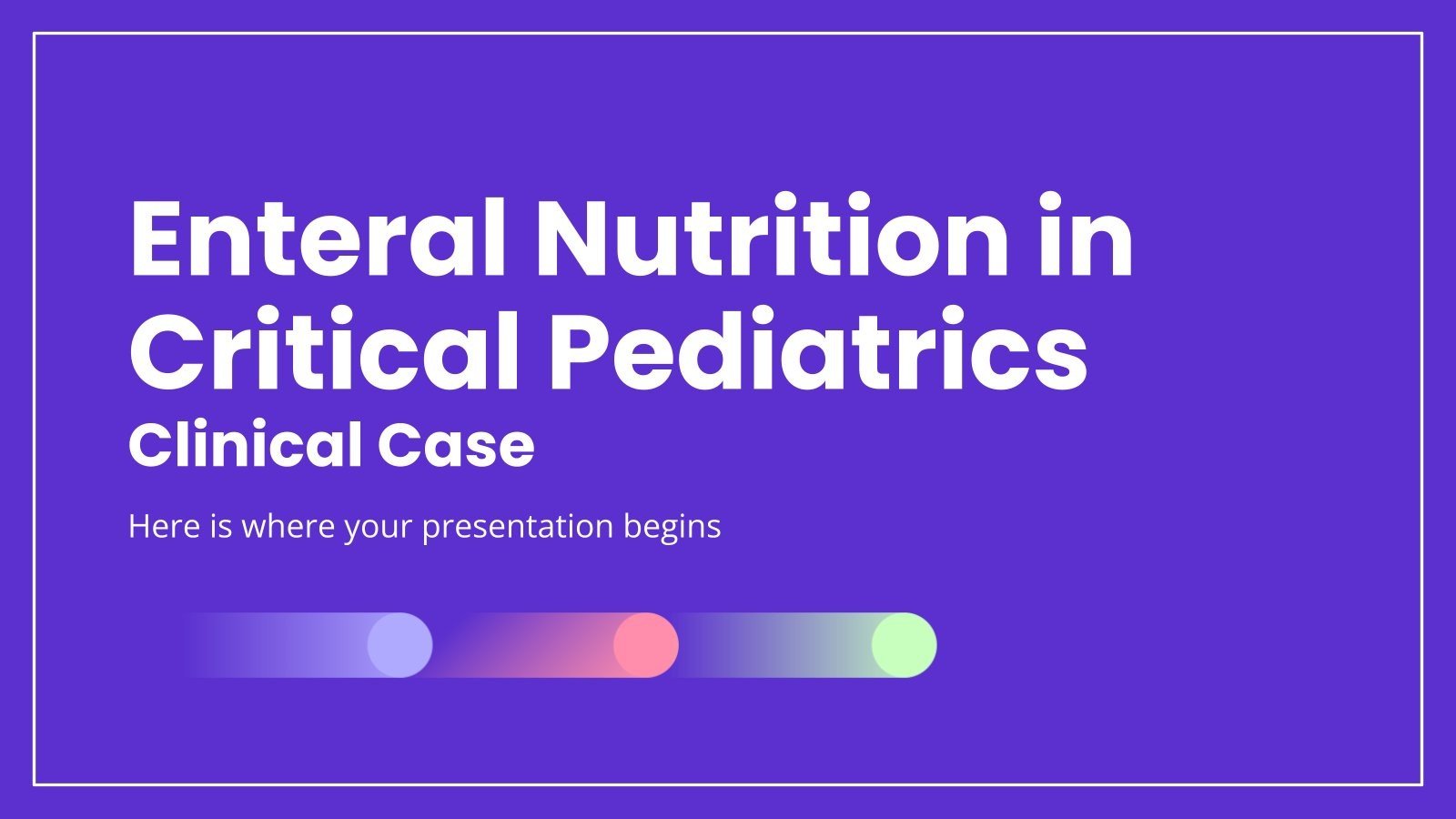 Enteral Nutrition in Critical Pediatrics
Clinical Case

Here is where your presentation begins